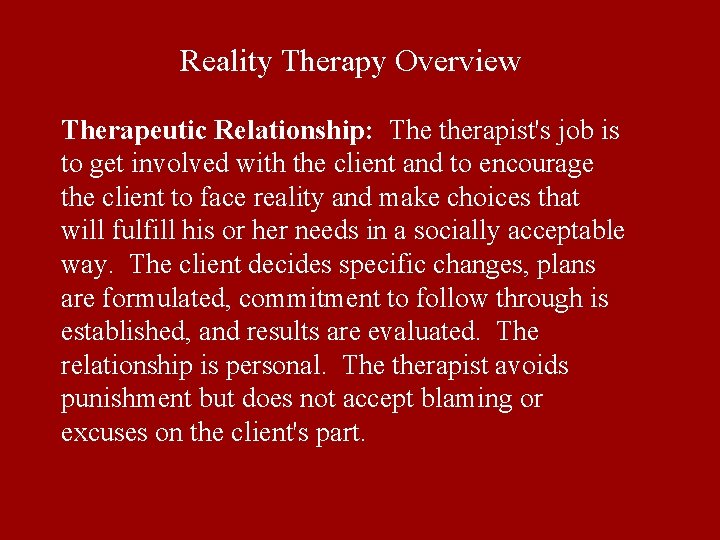 Reality Therapy Overview

Therapeutic Relationship: The therapist's job is to get involved with the client and to encourage the client to face reality and make choices that will fulfill his or her needs in a socially acceptable way. The client decides specific changes, plans are formulated, commitment to follow through is established, and results are evaluated. The relationship is personal. The therapist avoids punishment but does not accept blaming or excuses on the client's part.